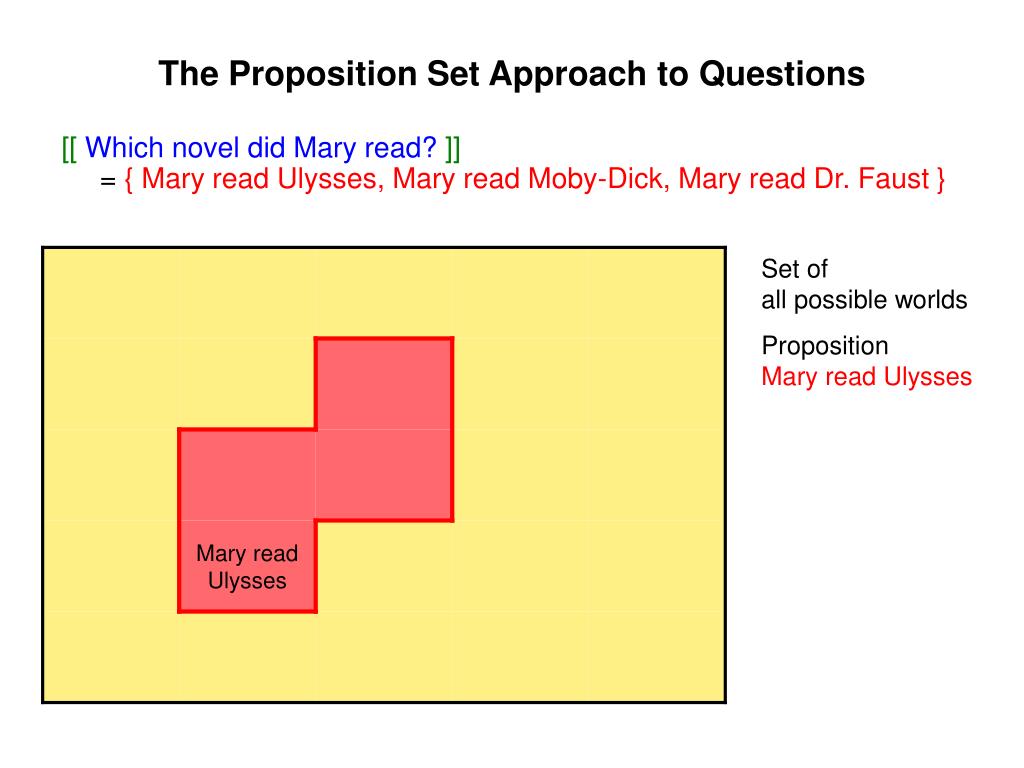 The Proposition Set Approach to Questions

[[ Which novel did Mary read? ]]
= { Mary read Ulysses, Mary read Moby-Dick, Mary read Dr. Faust }

Mary read Ulysses

Set of all possible worlds

Proposition
Mary read Ulysses